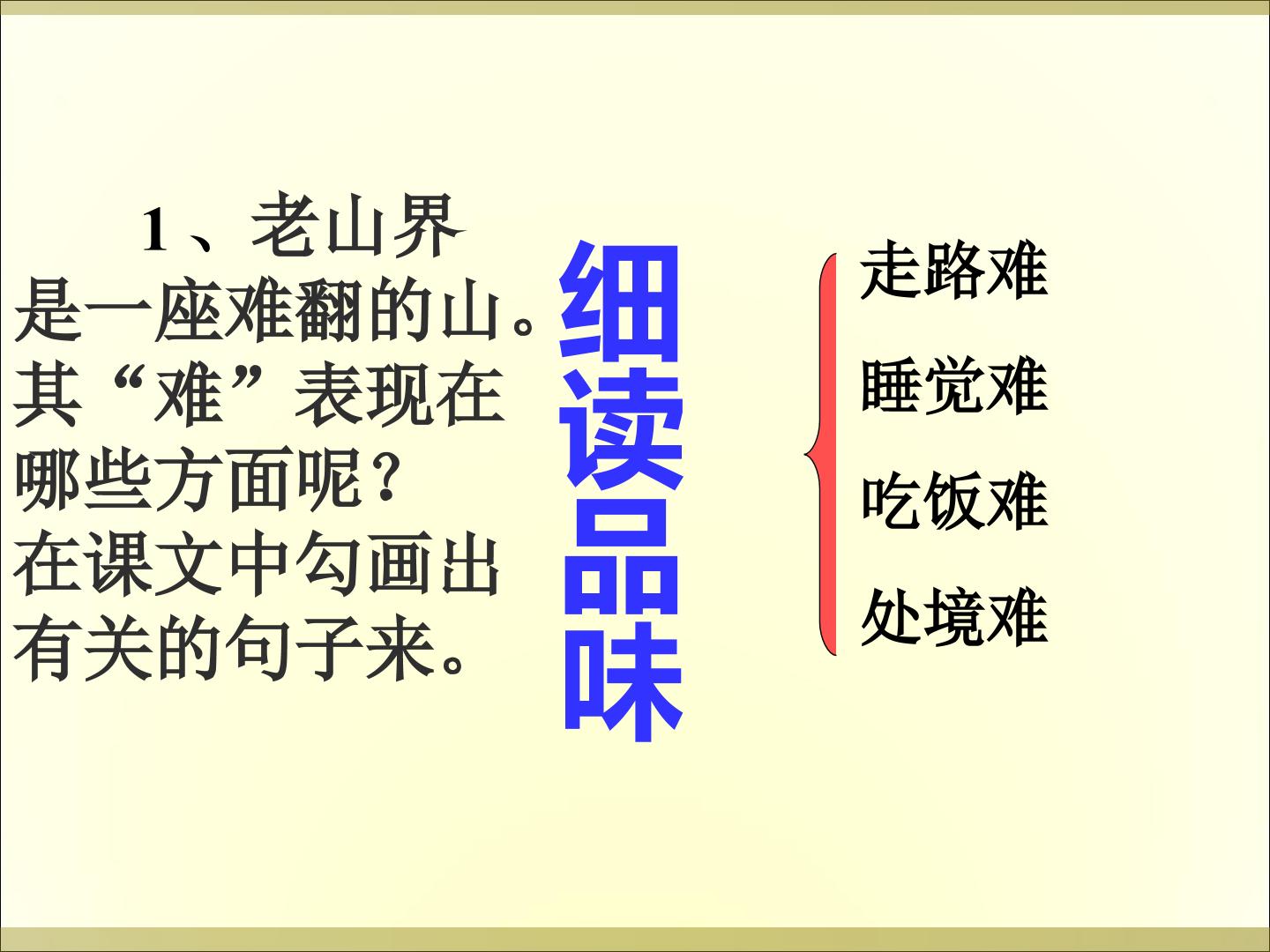 1、老山界是一座难翻的山。其“难”表现在哪些方面呢？在课文中勾画出有关的句子来。

细读品味

走路难
睡觉难
吃饭难
处境难